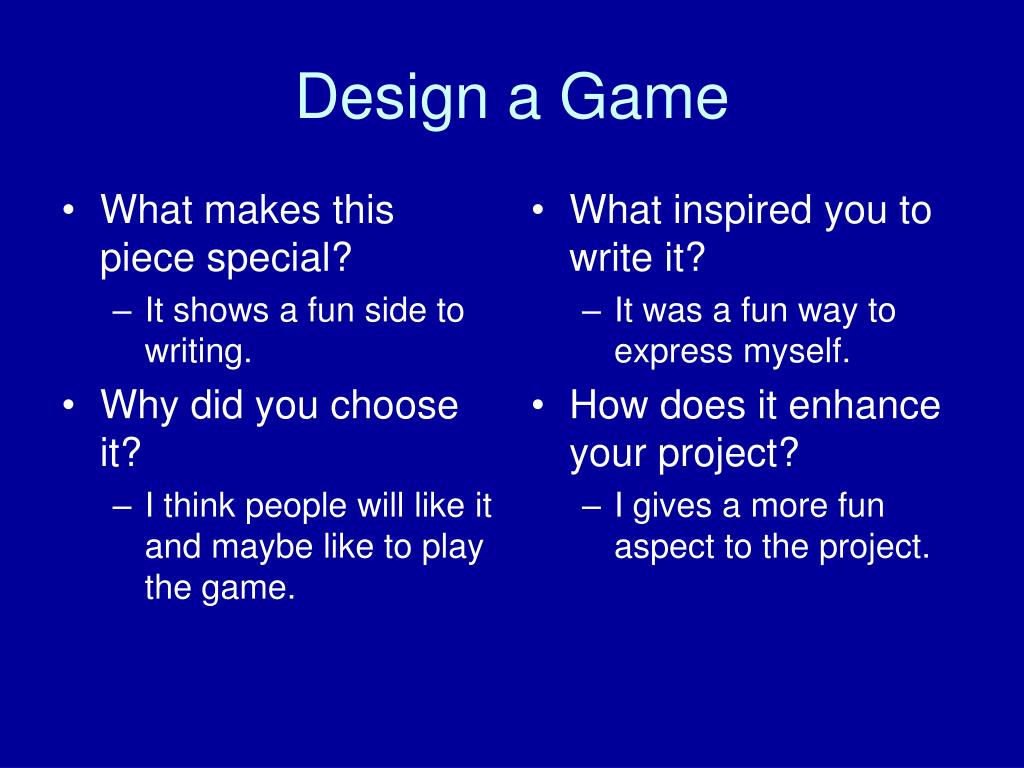 Design a Game

• What makes this piece special?
– It shows a fun side to writing.
• Why did you choose it?
– I think people will like it and maybe like to play the game.

• What inspired you to write it?
– It was a fun way to express myself.
• How does it enhance your project?
– I gives a more fun aspect to the project.